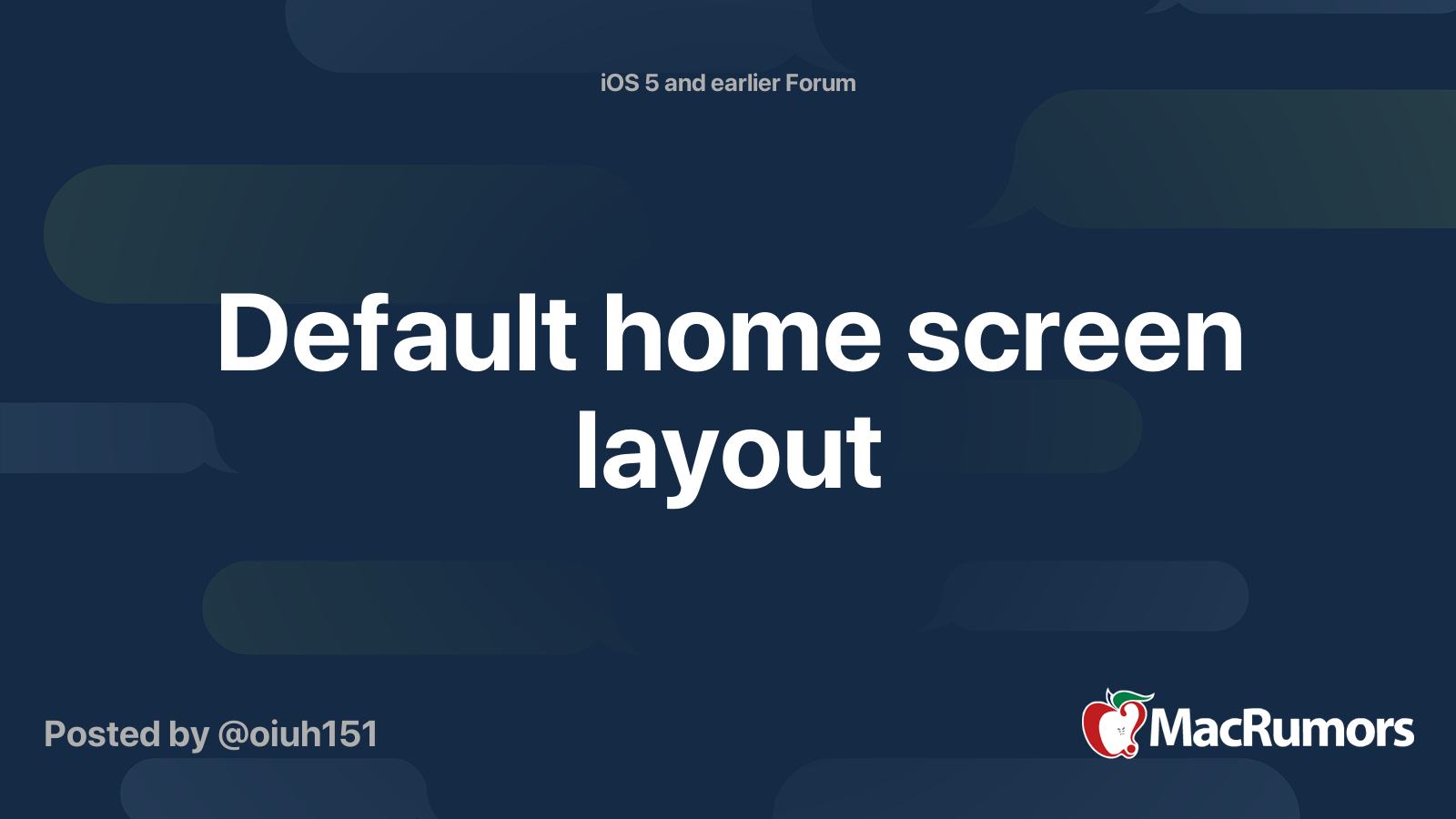 iOS 5 and earlier Forum

Default home screen layout

Posted by @oiuh151

MacRumors